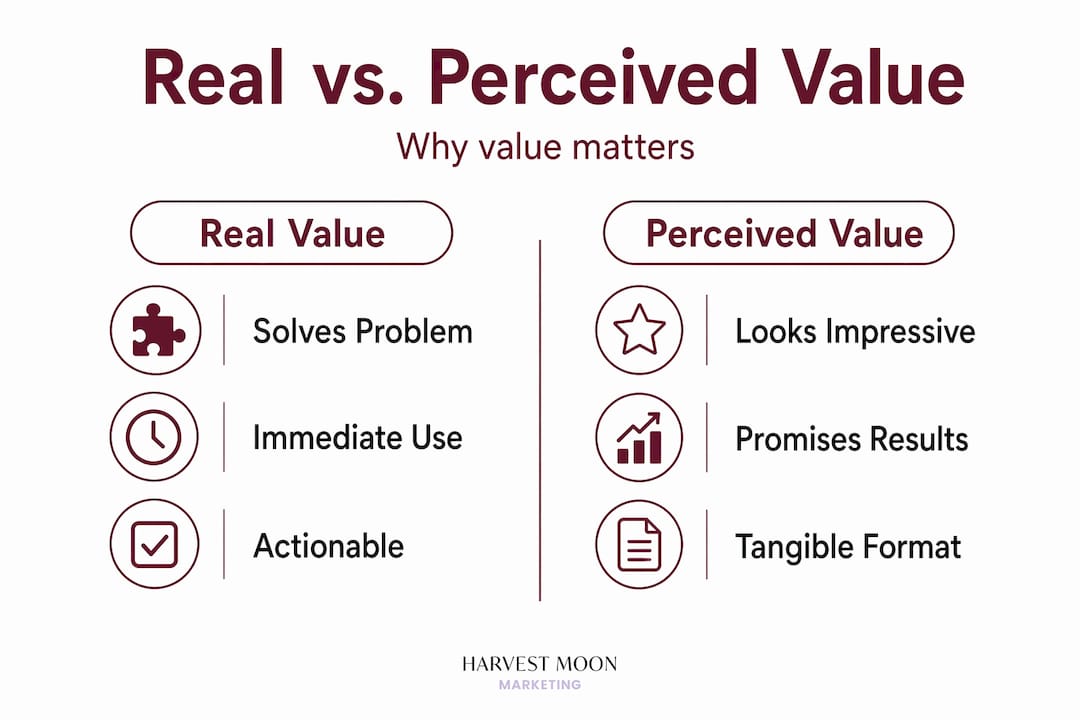 Real vs. Perceived Value

Why value matters

Real Value

Solves Problem

Immediate Use

Actionable

Perceived Value

Looks Impressive

Promises Results

Tangible Format

HARVEST MOON
MARKETING